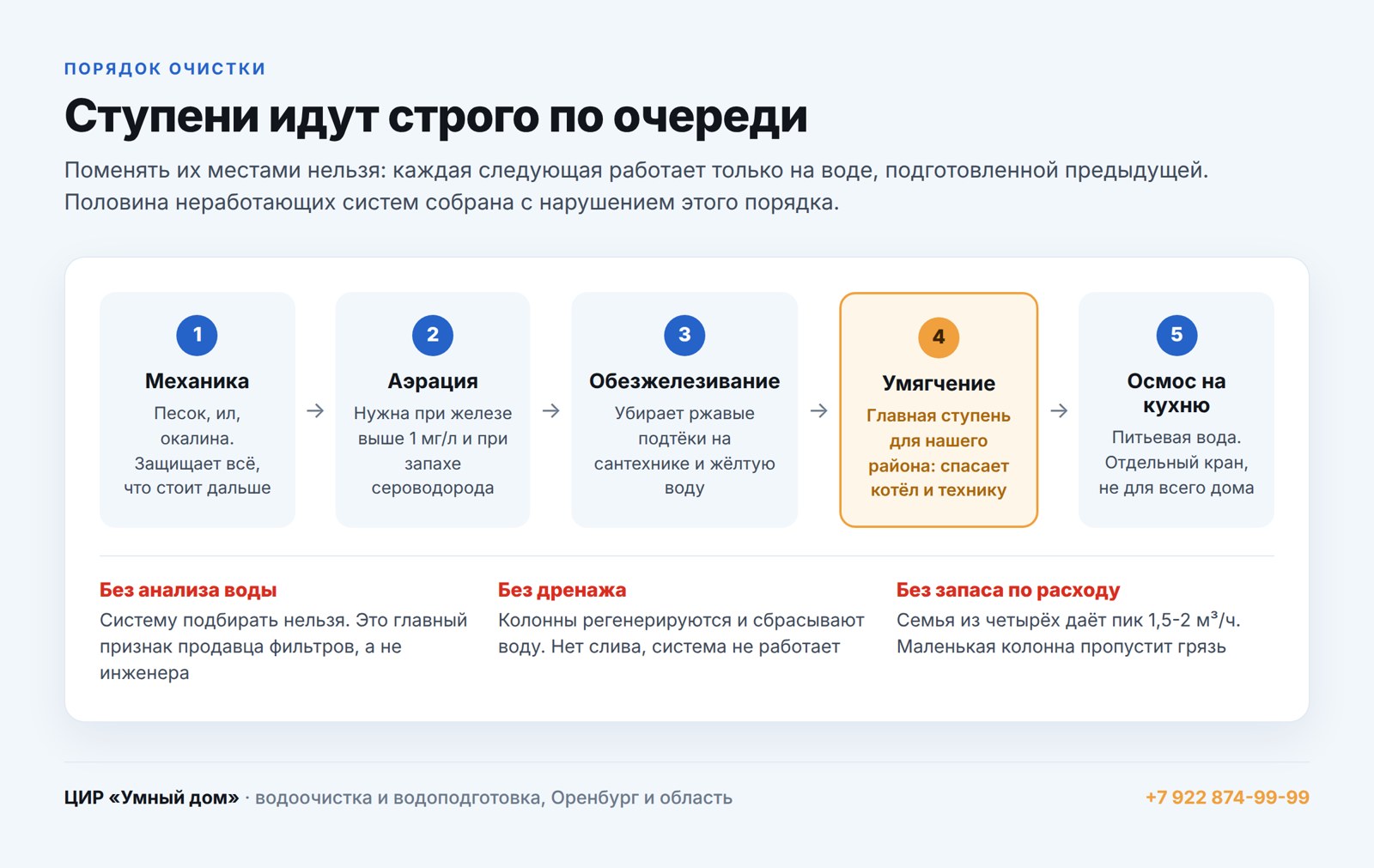 ПОРЯДОК ОЧИСТКИ

Ступени идут строго по очереди

Поменять их местами нельзя: каждая следующая работает только на воде, подготовленной предыдущей. Половина неработающих систем собрана с нарушением этого порядка.

1
Механика
Песок, ил, окалина. Защищает всё, что стоит дальше

→

2
Аэрация
Нужна при железе выше 1 мг/л и при запахе сероводорода

→

3
Обезжелезивание
Убирает ржавые подтёки на сантехнике и жёлтую воду

→

4
Умягчение
Главная ступень для нашего района: спасает котёл и технику

→

5
Осмос на кухню
Питьевая вода. Отдельный кран, не для всего дома

Без анализа воды
Систему подбирать нельзя. Это главный признак продавца фильтров, а не инженера

Без дренажа
Колонны регенерируются и сбрасывают воду. Нет слива, система не работает

Без запаса по расходу
Семья из четырёх даёт пик 1,5-2 м³/ч. Маленькая колонна пропустит грязь

ЦИР «Умный дом» · водоочистка и водоподготовка, Оренбург и область

+7 922 874-99-99